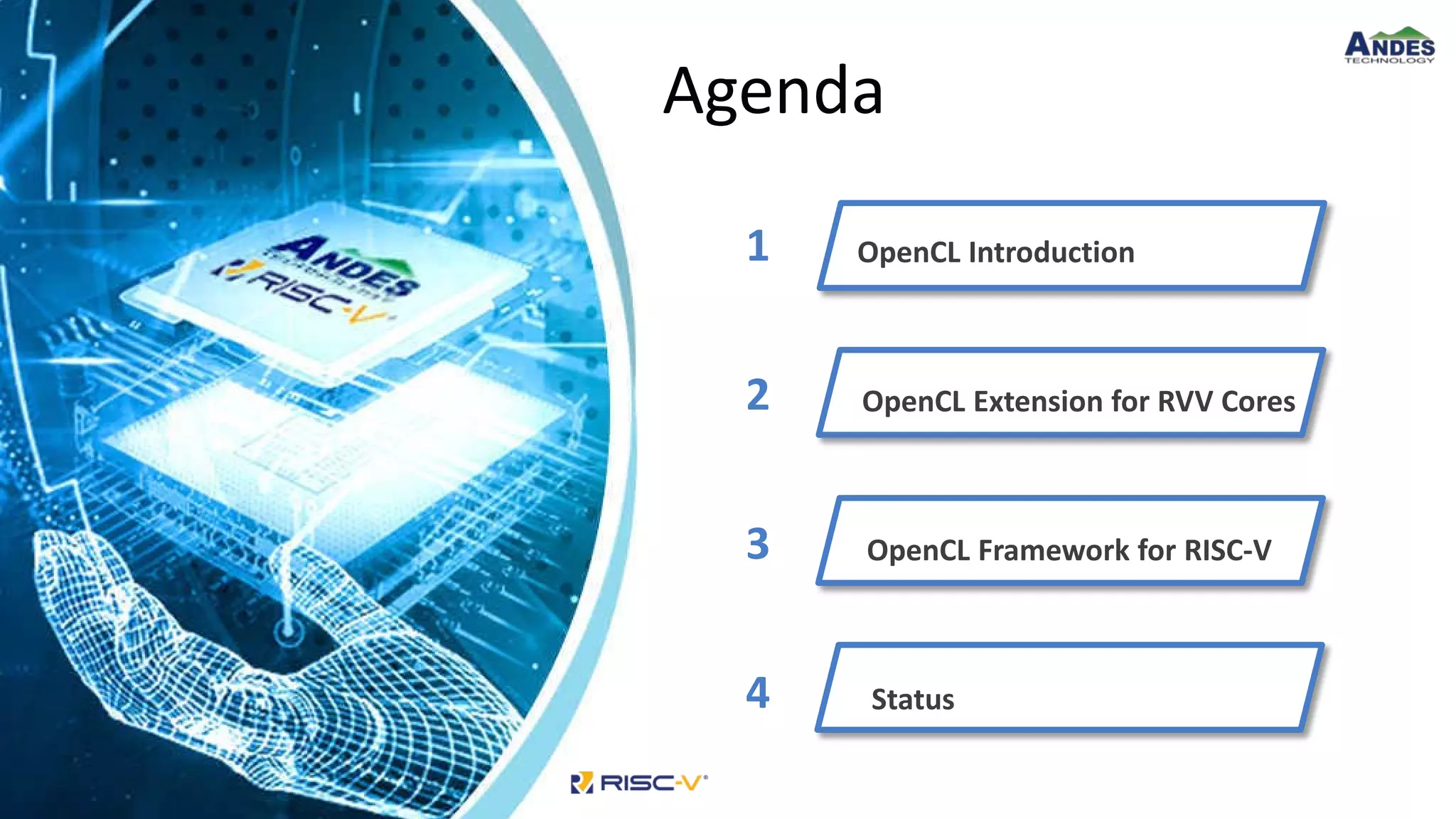 ANDES TECHNOLOGY

Agenda

ANDES TECHNOLOGY
RISC-V

1 OpenCL Introduction

2 OpenCL Extension for RVV Cores

3 OpenCL Framework for RISC-V

4 Status

RISC-V